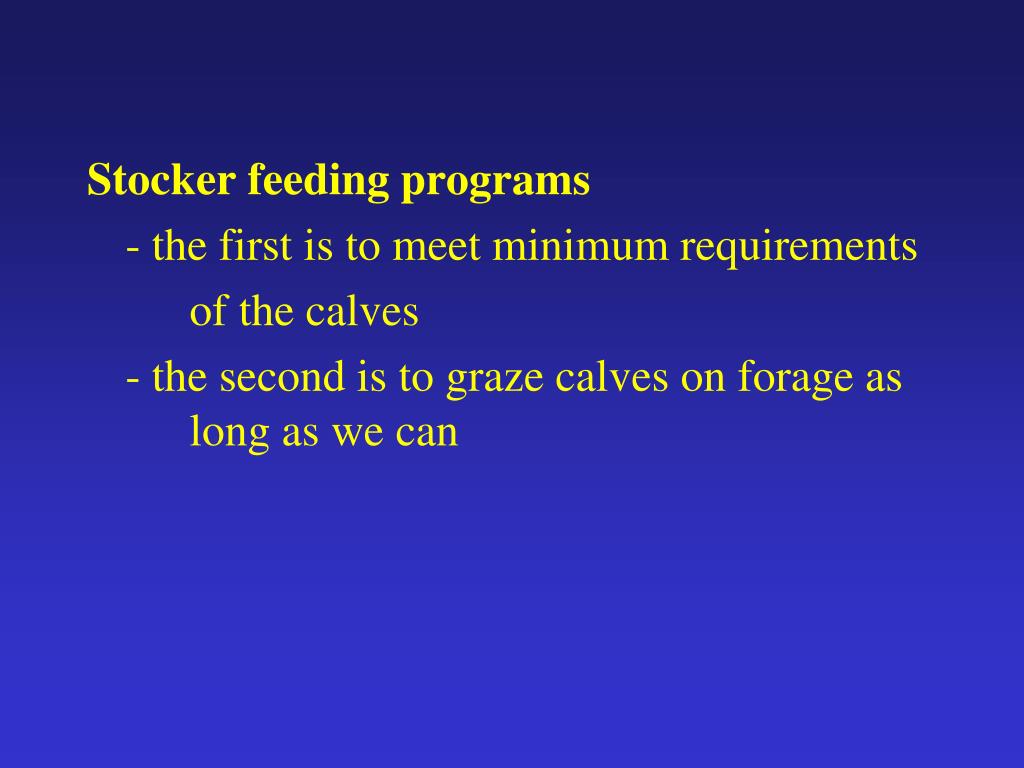 Stocker feeding programs

- the first is to meet minimum requirements of the calves

- the second is to graze calves on forage as long as we can